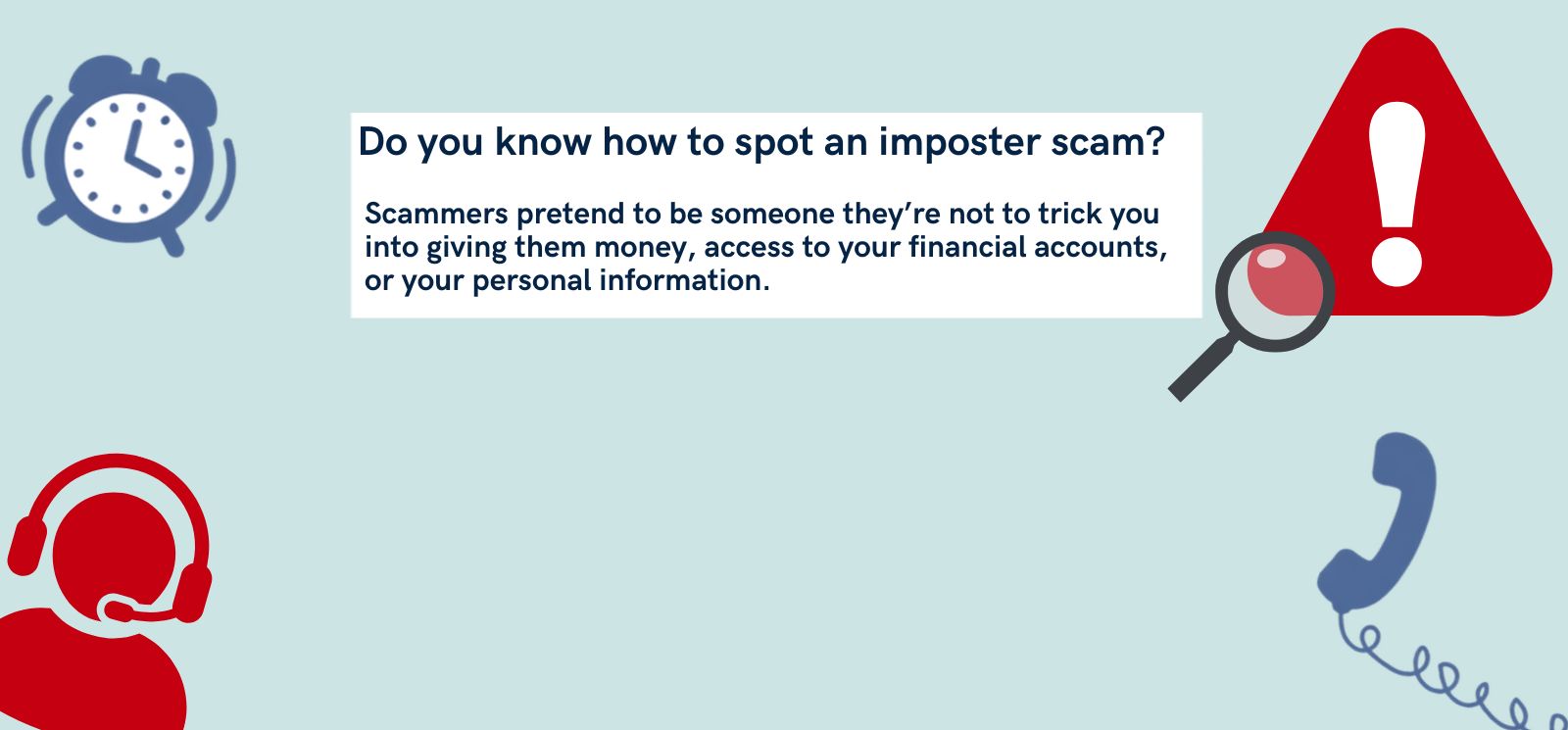 Do you know how to spot an imposter scam?

Scammers pretend to be someone they’re not to trick you into giving them money, access to your financial accounts, or your personal information.